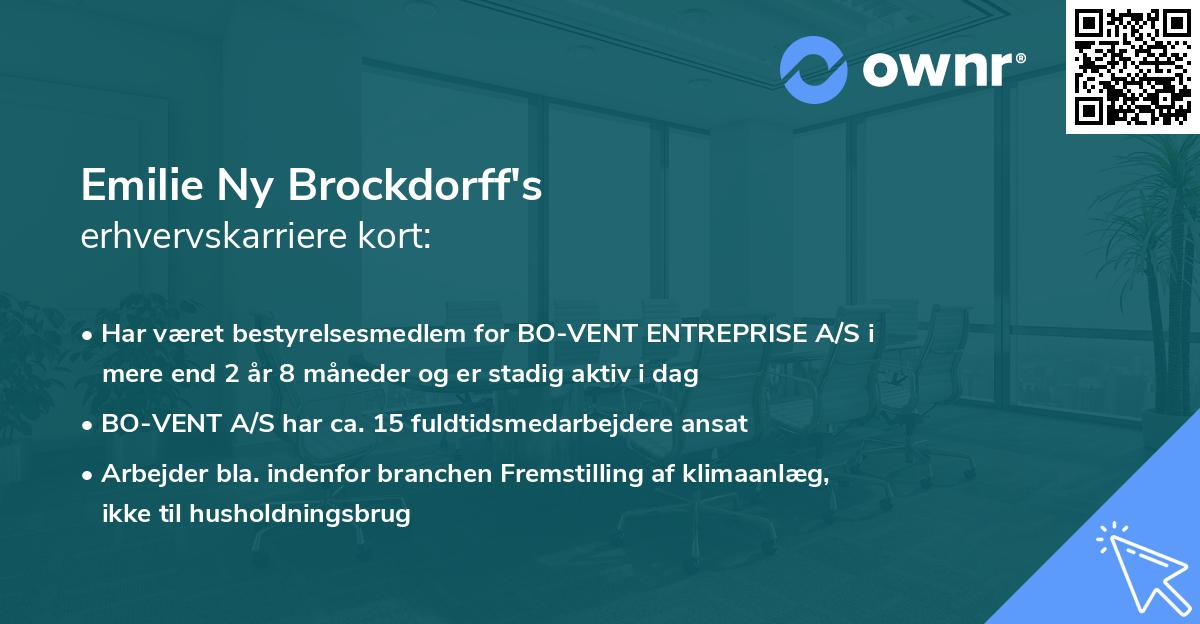 ownr®

Emilie Ny Brockdorff's
erhvervskarriere kort:

• Har været bestyrelsesmedlem for BO-VENT ENTREPRISE A/S i mere end 2 år 8 måneder og er stadig aktiv i dag

• BO-VENT A/S har ca. 15 fuldtidsmedarbejdere ansat

• Arbejder bla. indenfor branchen Fremstilling af klimaanlæg, ikke til husholdningsbrug